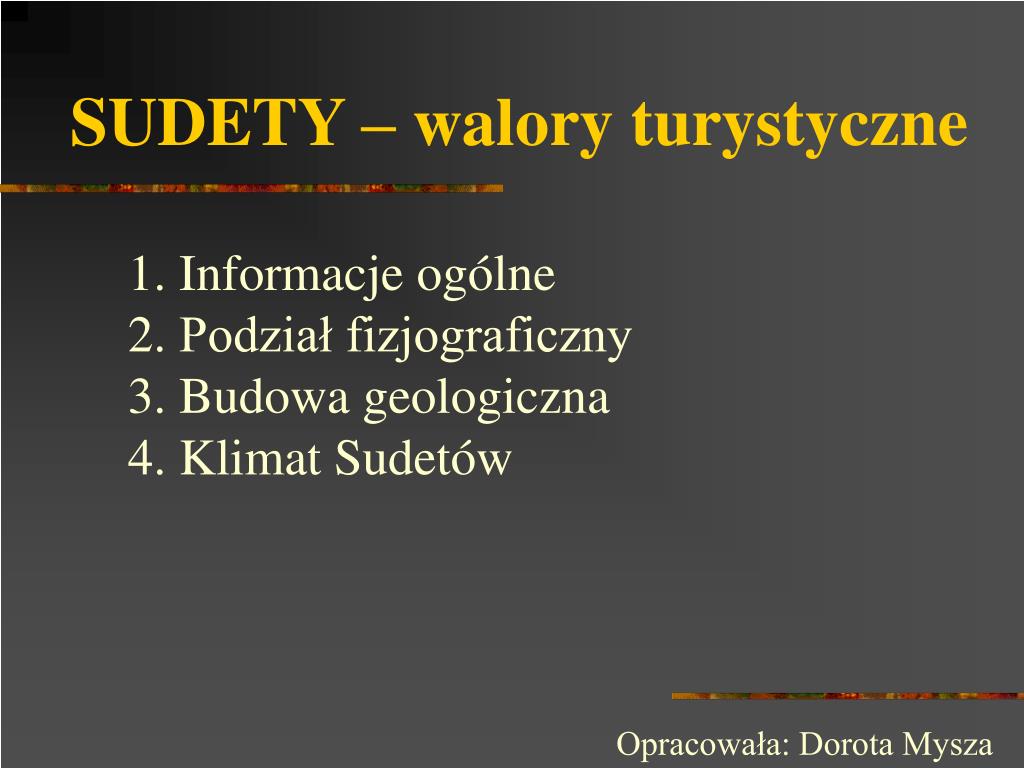 SUDETY – walory turystyczne

1. Informacje ogólne
2. Podział fizjograficzny
3. Budowa geologiczna
4. Klimat Sudetów

Opracowała: Dorota Mysza